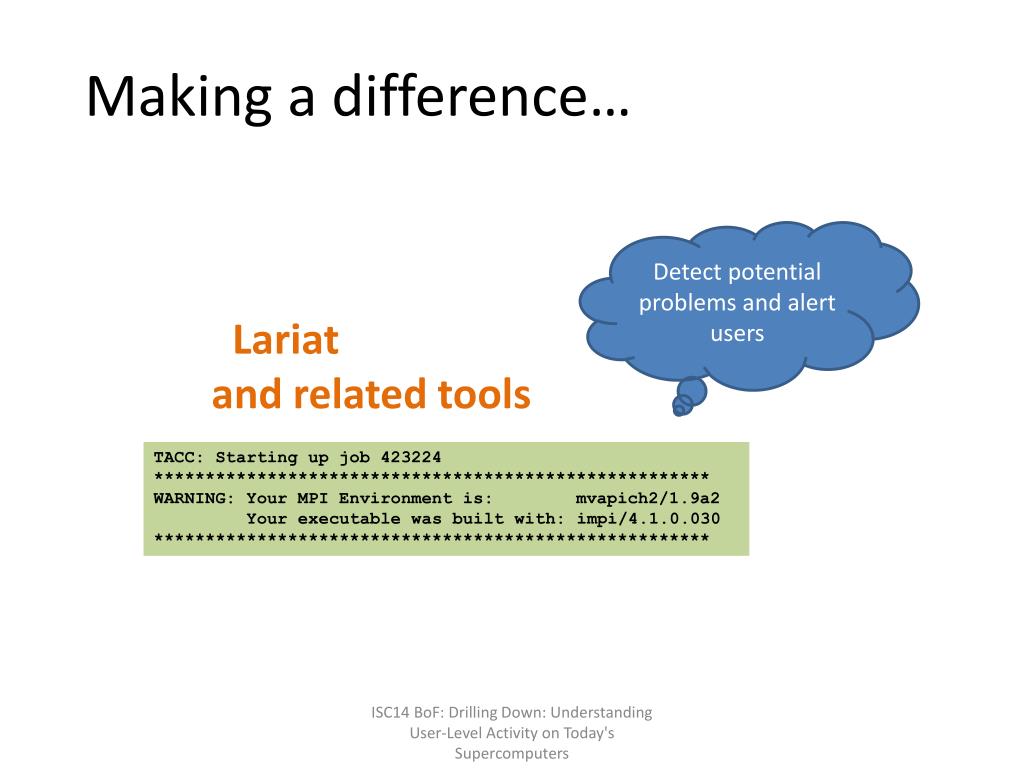 Making a difference…

Detect potential problems and alert users

Lariat
and related tools

TACC: Starting up job 423224
******************************************************
WARNING: Your MPI Environment is: mvapich2/1.9a2
Your executable was built with: impi/4.1.0.030
******************************************************

ISC14 BoF: Drilling Down: Understanding User-Level Activity on Today's Supercomputers